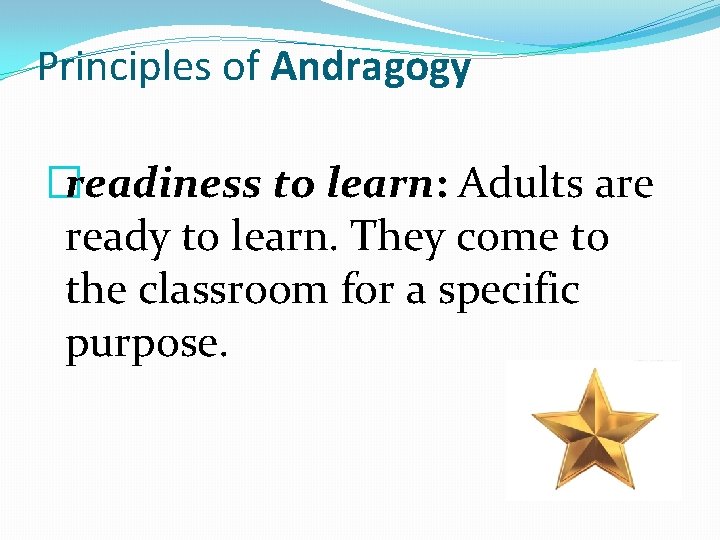 Principles of Andragogy

readiness to learn: Adults are ready to learn. They come to the classroom for a specific purpose.